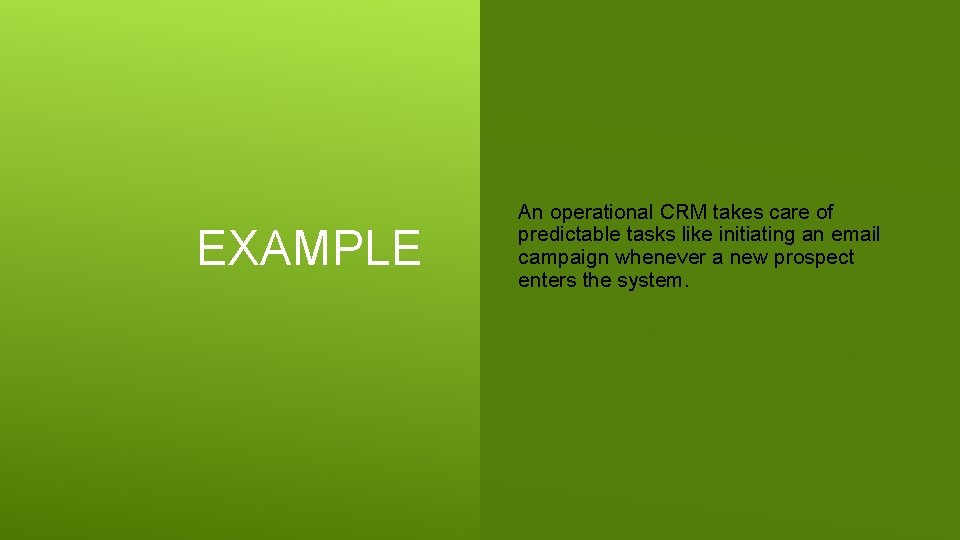 EXAMPLE

An operational CRM takes care of predictable tasks like initiating an email campaign whenever a new prospect enters the system.